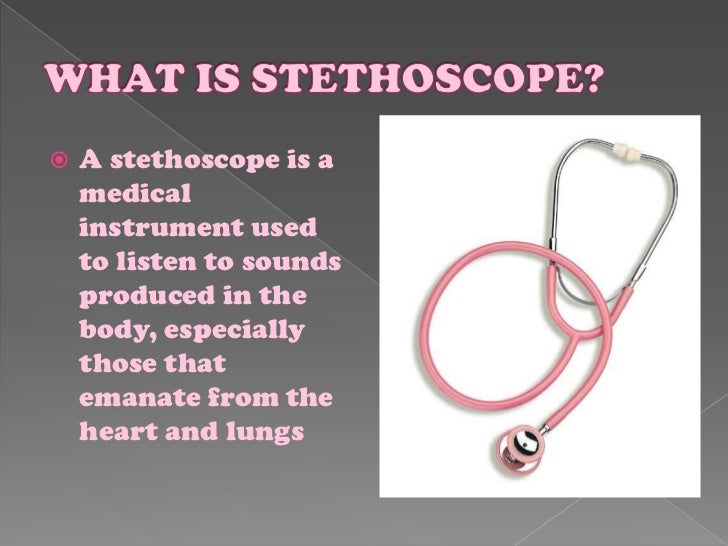 WHAT IS STETHOSCOPE?

A stethoscope is a medical instrument used to listen to sounds produced in the body, especially those that emanate from the heart and lungs